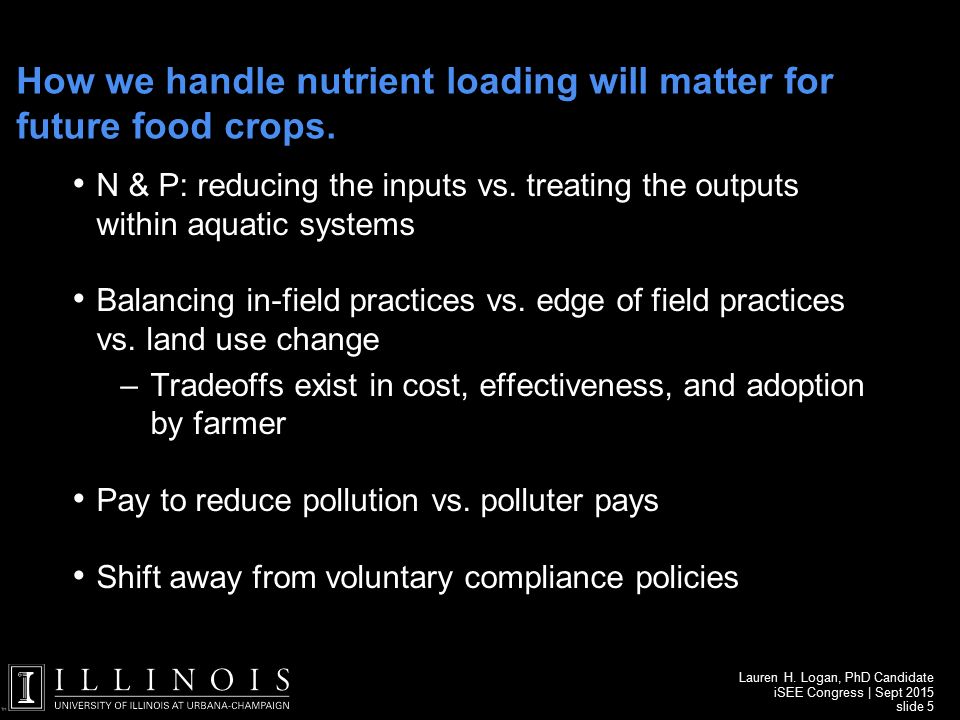 How we handle nutrient loading will matter for future food crops.

• N & P: reducing the inputs vs. treating the outputs within aquatic systems

• Balancing in-field practices vs. edge of field practices vs. land use change
– Tradeoffs exist in cost, effectiveness, and adoption by farmer

• Pay to reduce pollution vs. polluter pays

• Shift away from voluntary compliance policies

I ILLINOIS
UNIVERSITY OF ILLINOIS AT URBANA-CHAMPAIGN

Lauren H. Logan, PhD Candidate
iSEE Congress | Sept 2015
slide 5